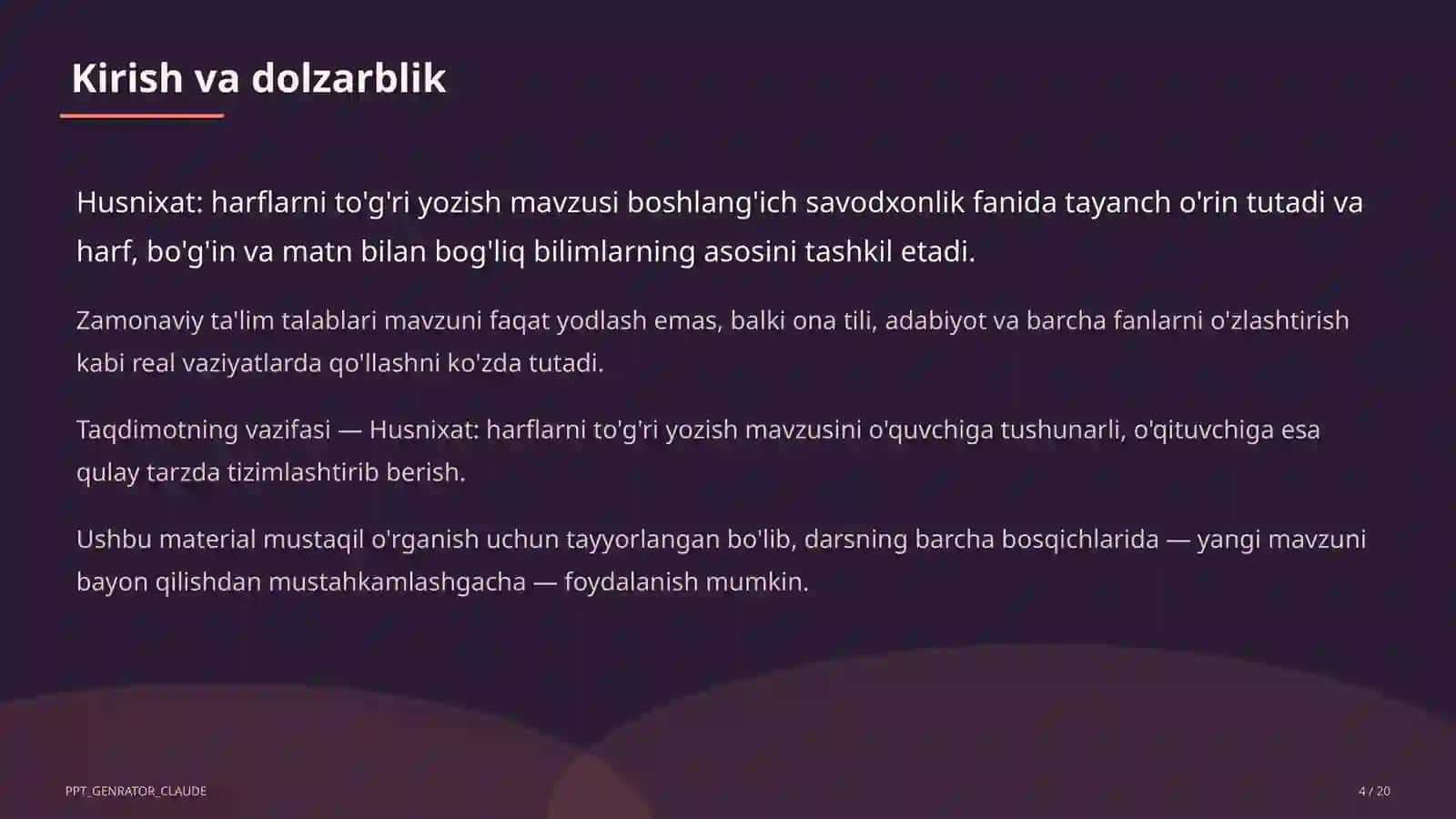 Kirish va dolzarblik

Husnixat: harflarni to'g'ri yozish mavzusi boshlang'ich savodxonlik fanida tayanch o'rin tutadi va harf, bo'g'in va matn bilan bog'liq bilimlarning asosini tashkil etadi.

Zamonaviy ta'lim talablari mavzuni faqat yodlash emas, balki ona tili, adabiyot va barcha fanlarni o'zlashtirish kabi real vaziyatlarda qo'llashni ko'zda tutadi.

Taqdimotning vazifasi — Husnixat: harflarni to'g'ri yozish mavzusini o'quvchiga tushunarli, o'qituvchiga esa qulay tarzda tizimlashtirib berish.

Ushbu material mustaqil o'rganish uchun tayyorlangan bo'lib, darsning barcha bosqichlarida — yangi mavzuni bayon qilishdan mustahkamlashgacha — foydalanish mumkin.

PPT_GENRATOR_CLAUDE

4 / 20